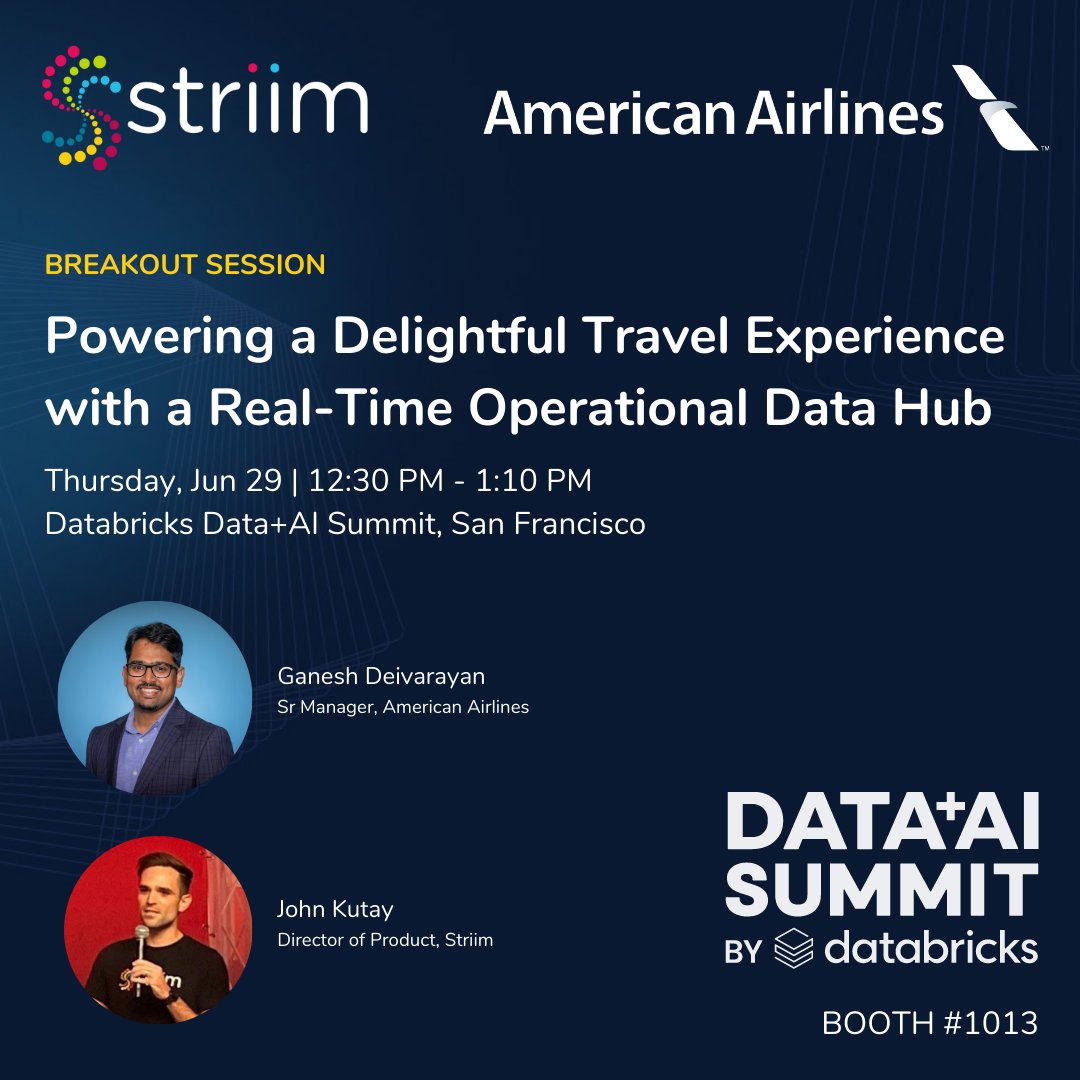 striim

American Airlines

BREAKOUT SESSION

Powering a Delightful Travel Experience with a Real-Time Operational Data Hub

Thursday, Jun 29 | 12:30 PM - 1:10 PM
Databricks Data+AI Summit, San Francisco

Ganesh Deivarayan
Sr Manager, American Airlines

John Kutay
Director of Product, Striim

DATA+AI SUMMIT BY databricks

BOOTH #1013